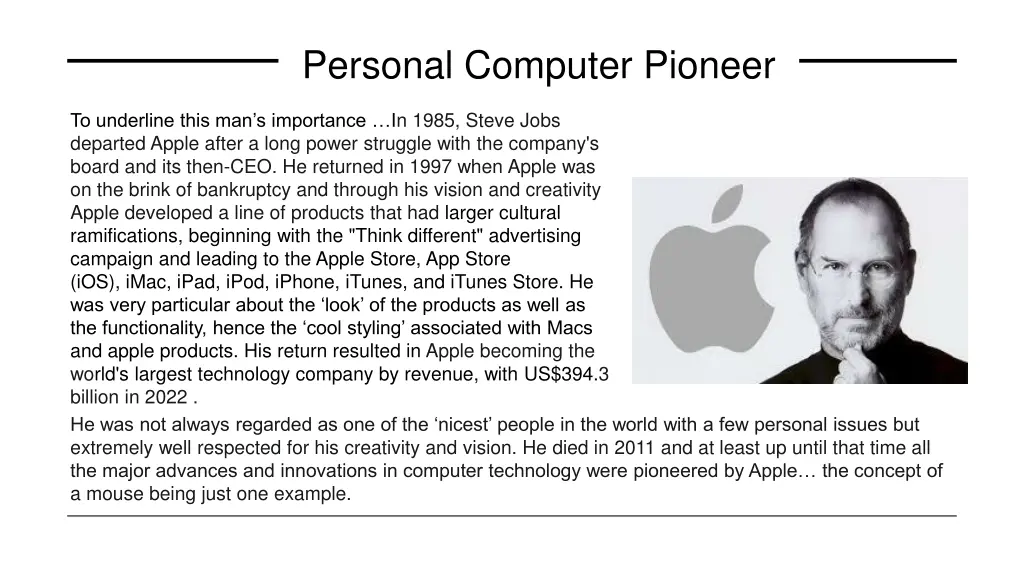 Personal Computer Pioneer

To underline this man’s importance …In 1985, Steve Jobs departed Apple after a long power struggle with the company's board and its then-CEO. He returned in 1997 when Apple was on the brink of bankruptcy and through his vision and creativity Apple developed a line of products that had larger cultural ramifications, beginning with the "Think different" advertising campaign and leading to the Apple Store, App Store (iOS), iMac, iPad, iPod, iPhone, iTunes, and iTunes Store. He was very particular about the ‘look’ of the products as well as the functionality, hence the ‘cool styling’ associated with Macs and apple products. His return resulted in Apple becoming the world's largest technology company by revenue, with US$394.3 billion in 2022 .

He was not always regarded as one of the ‘nicest’ people in the world with a few personal issues but extremely well respected for his creativity and vision. He died in 2011 and at least up until that time all the major advances and innovations in computer technology were pioneered by Apple… the concept of a mouse being just one example.